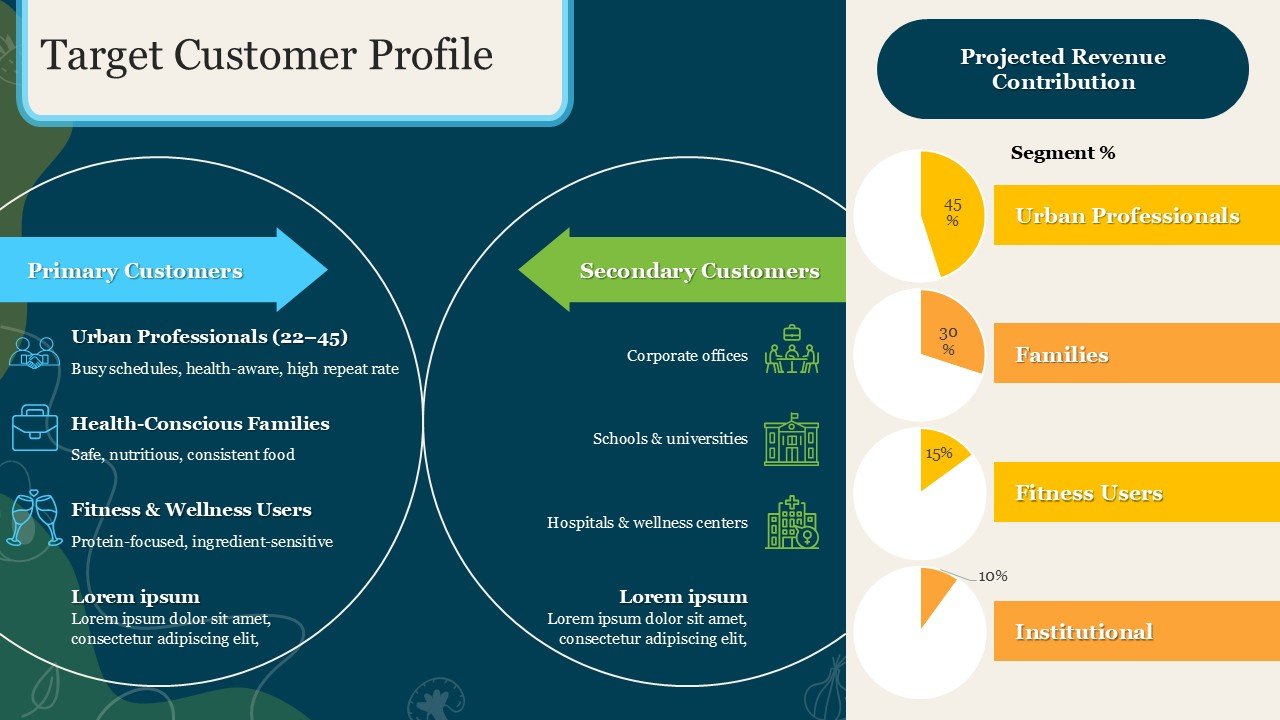 Target Customer Profile

Primary Customers

Urban Professionals (22–45)
Busy schedules, health-aware, high repeat rate

Health-Conscious Families
Safe, nutritious, consistent food

Fitness & Wellness Users
Protein-focused, ingredient-sensitive

Lorem ipsum
Lorem ipsum dolor sit amet, consectetur adipiscing elit,

Secondary Customers

Corporate offices

Schools & universities

Hospitals & wellness centers

Lorem ipsum
Lorem ipsum dolor sit amet, consectetur adipiscing elit,

Projected Revenue Contribution

Segment %

45 %
Urban Professionals

30 %
Families

15%
Fitness Users

10%
Institutional